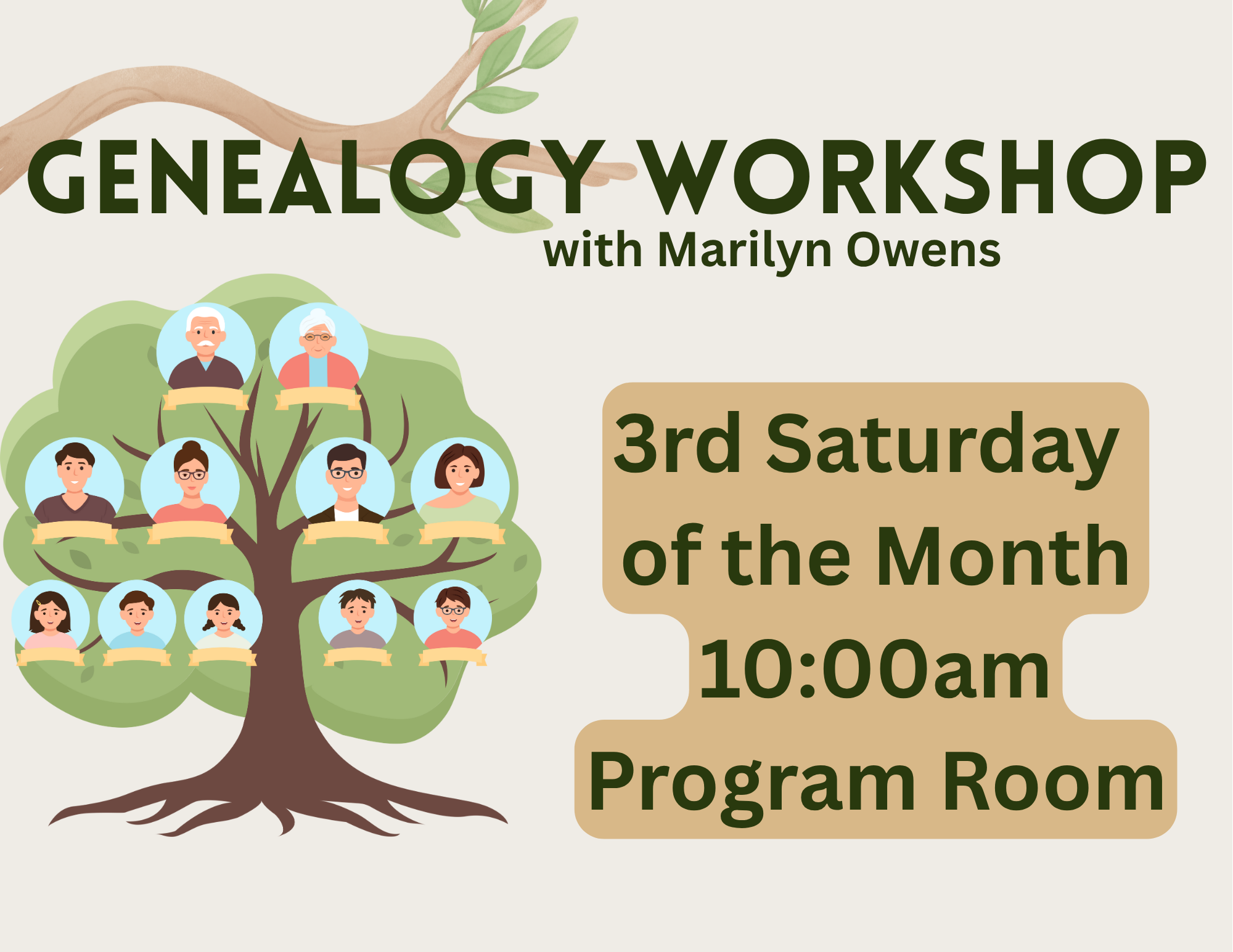 GENEALOGY WORKSHOP
with Marilyn Owens

3rd Saturday of the Month
10:00am
Program Room